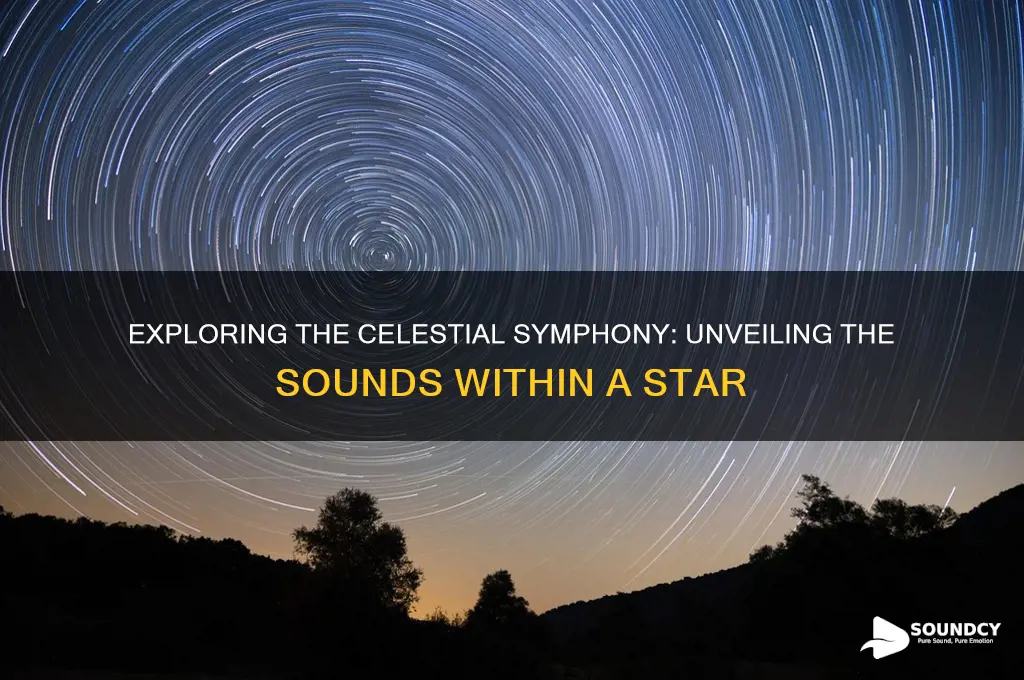 EXPLORING THE CELESTIAL SYMPHONY: UNVEILING THE SOUNDS WITHIN A STAR

SOUNDCY
Pure Sound, Pure Emotion